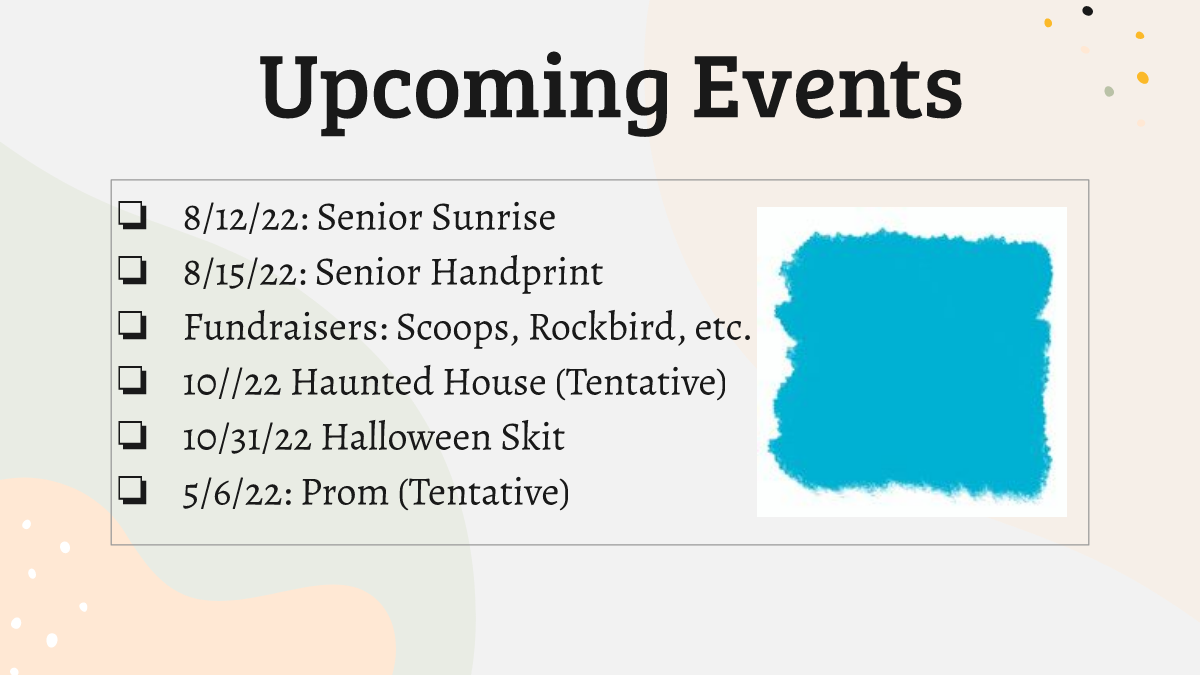 Upcoming Events

❏ 8/12/22: Senior Sunrise
❏ 8/15/22: Senior Handprint
❏ Fundraisers: Scoops, Rockbird, etc.
❏ 10//22 Haunted House (Tentative)
❏ 10/31/22 Halloween Skit
❏ 5/6/22: Prom (Tentative)